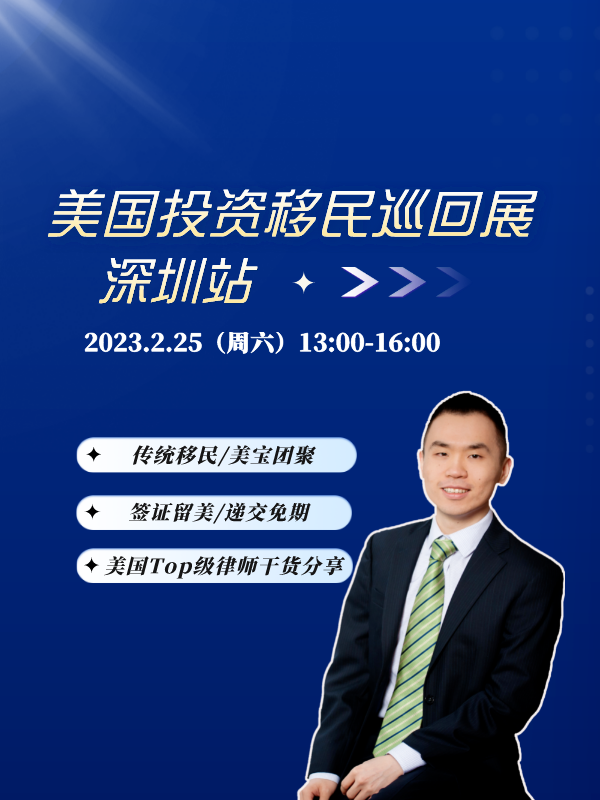 美国投资移民巡回展
深圳站

2023.2.25（周六）13:00-16:00

传统移民/美宝团聚

签证留美/递交免期

美国Top级律师干货分享